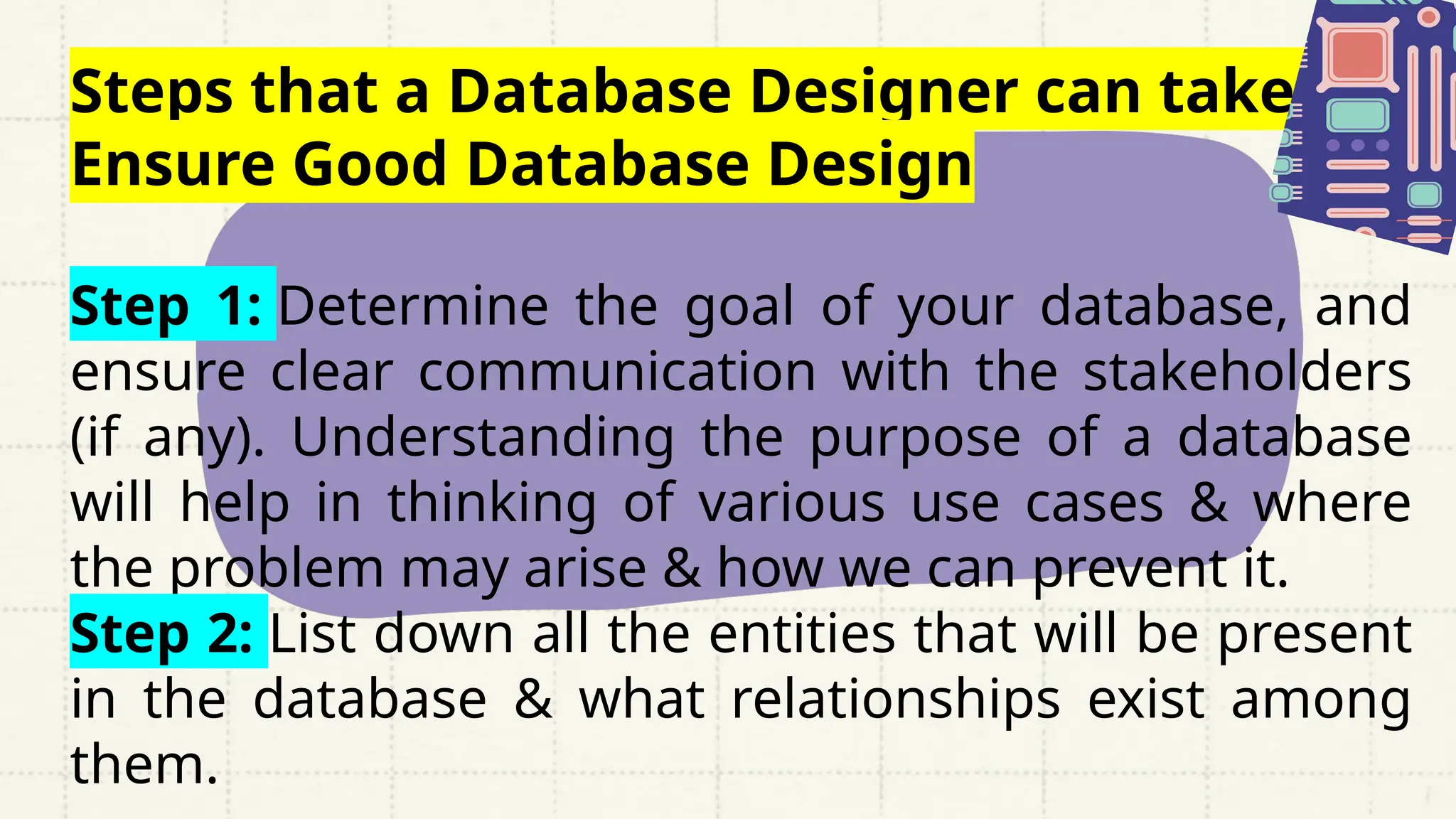 Steps that a Database Designer can take Ensure Good Database Design

Step 1: Determine the goal of your database, and ensure clear communication with the stakeholders (if any). Understanding the purpose of a database will help in thinking of various use cases & where the problem may arise & how we can prevent it.
Step 2: List down all the entities that will be present in the database & what relationships exist among them.